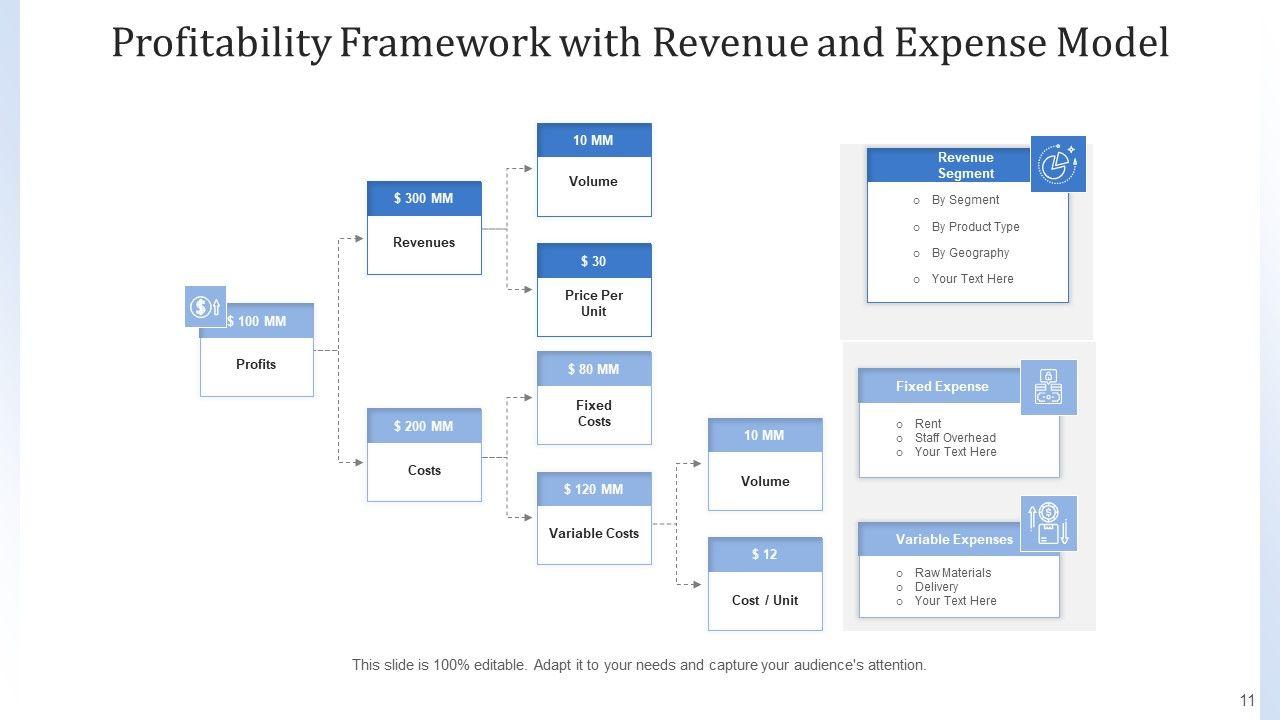 Profitability Framework with Revenue and Expense Model

$ 100 MM
Profits

$ 300 MM
Revenues

$ 200 MM
Costs

10 MM
Volume

$ 30
Price Per Unit

$ 80 MM
Fixed Costs

$ 120 MM
Variable Costs

10 MM
Volume

$ 12
Cost / Unit

Revenue Segment
o By Segment
o By Product Type
o By Geography
o Your Text Here

Fixed Expense
o Rent
o Staff Overhead
o Your Text Here

Variable Expenses
o Raw Materials
o Delivery
o Your Text Here

This slide is 100% editable. Adapt it to your needs and capture your audience's attention.

11